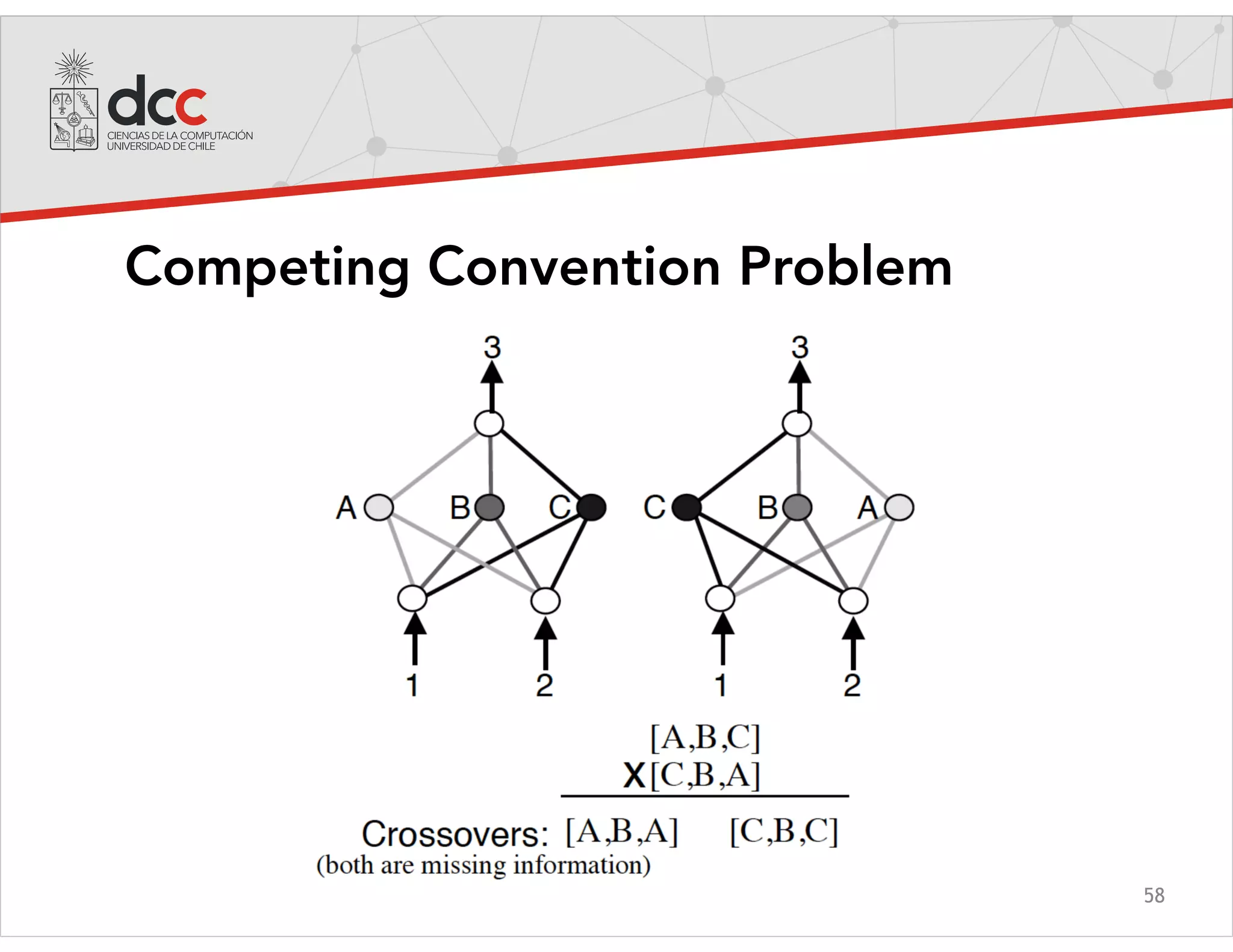 dcc
CIENCIAS DE LA COMPUTACIÓN
UNIVERSIDAD DE CHILE

Competing Convention Problem

3
A B C
1 2

3
C B A
1 2

[A,B,C]
X[C,B,A]

Crossovers: [A,B,A] [C,B,C]
(both are missing information)

58